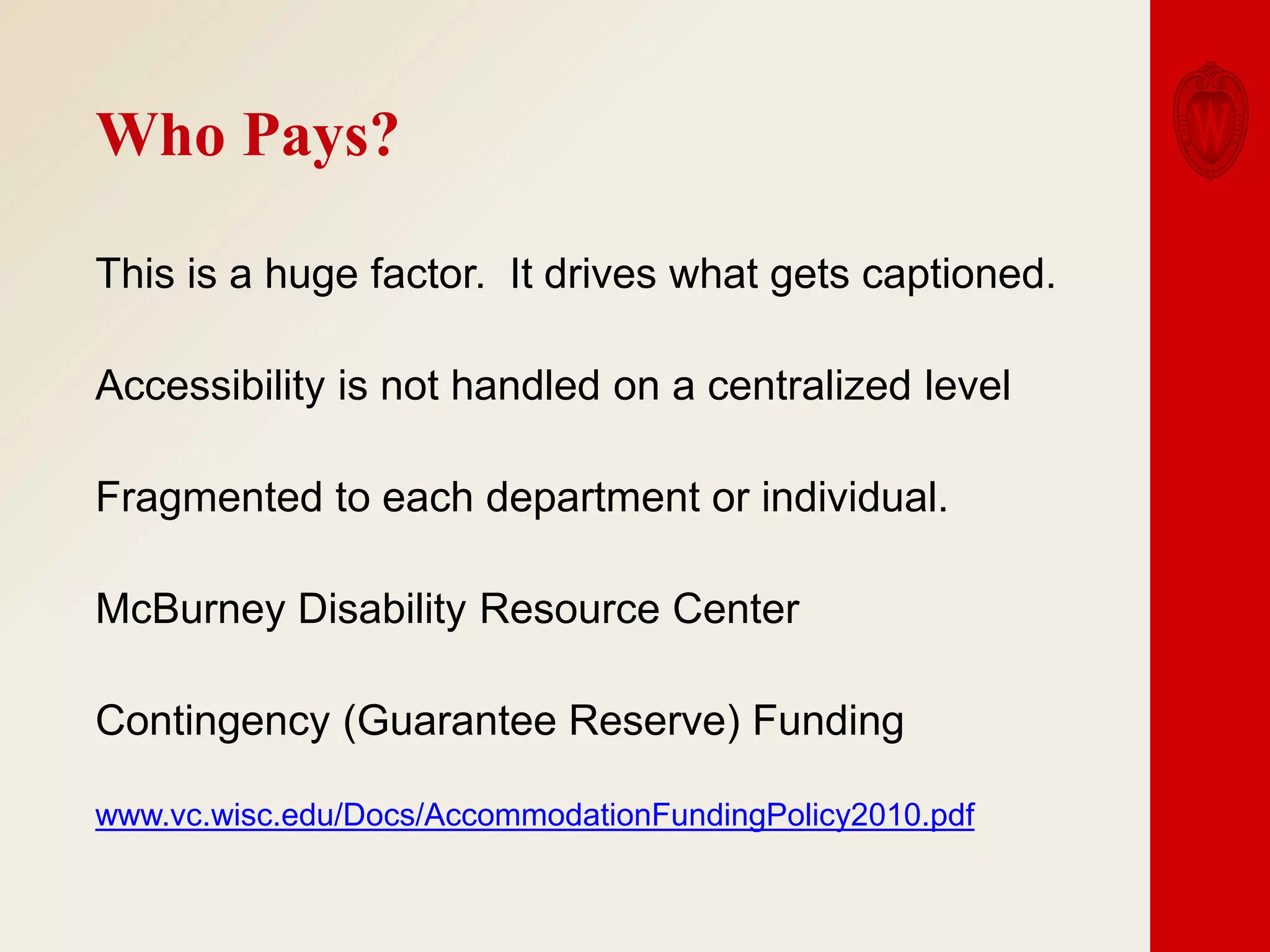 Who Pays?

This is a huge factor. It drives what gets captioned.

Accessibility is not handled on a centralized level

Fragmented to each department or individual.

McBurney Disability Resource Center

Contingency (Guarantee Reserve) Funding

www.vc.wisc.edu/Docs/AccommodationFundingPolicy2010.pdf

W